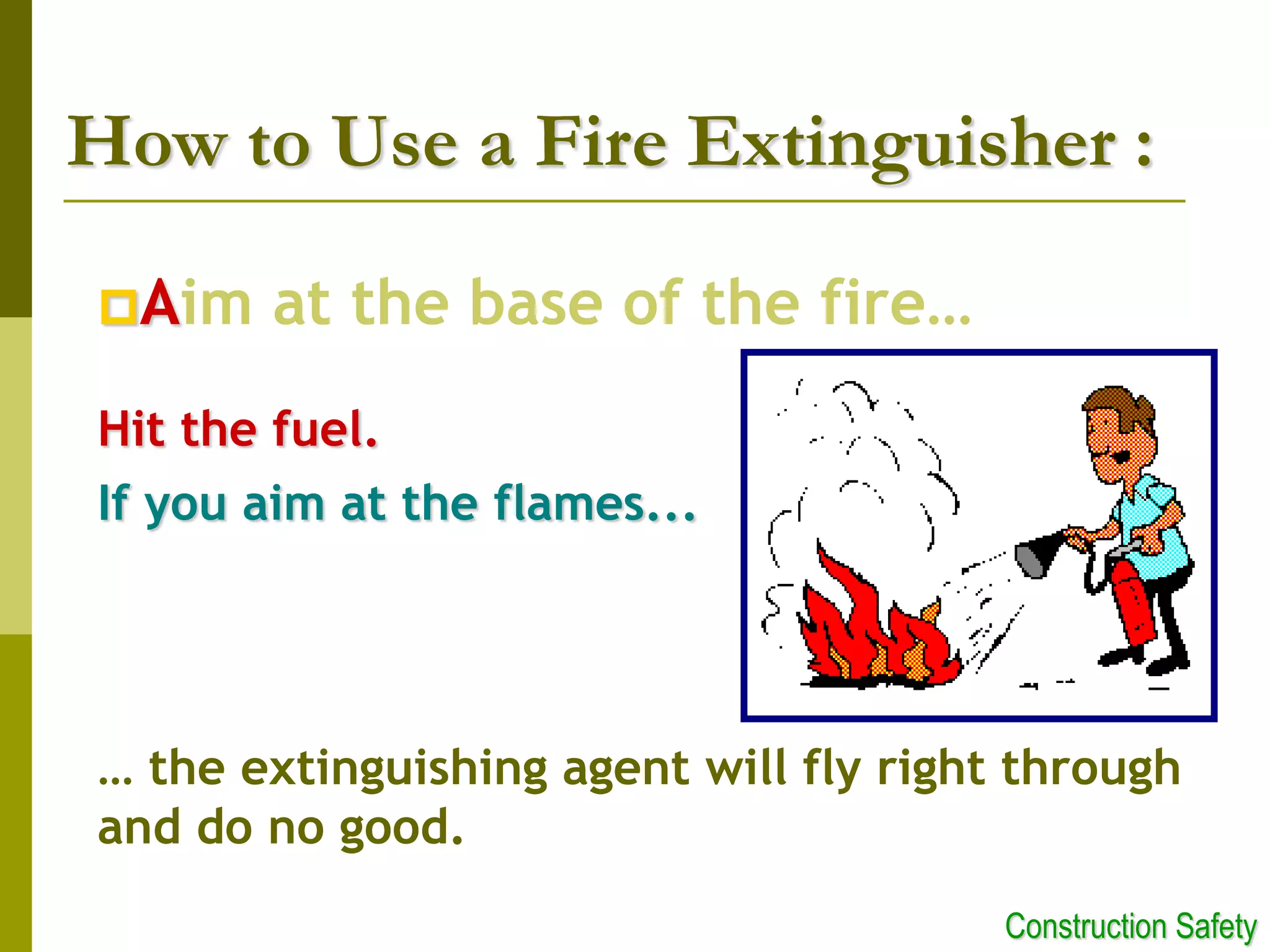 How to Use a Fire Extinguisher :

Aim at the base of the fire…

Hit the fuel.

If you aim at the flames...

… the extinguishing agent will fly right through and do no good.

Construction Safety